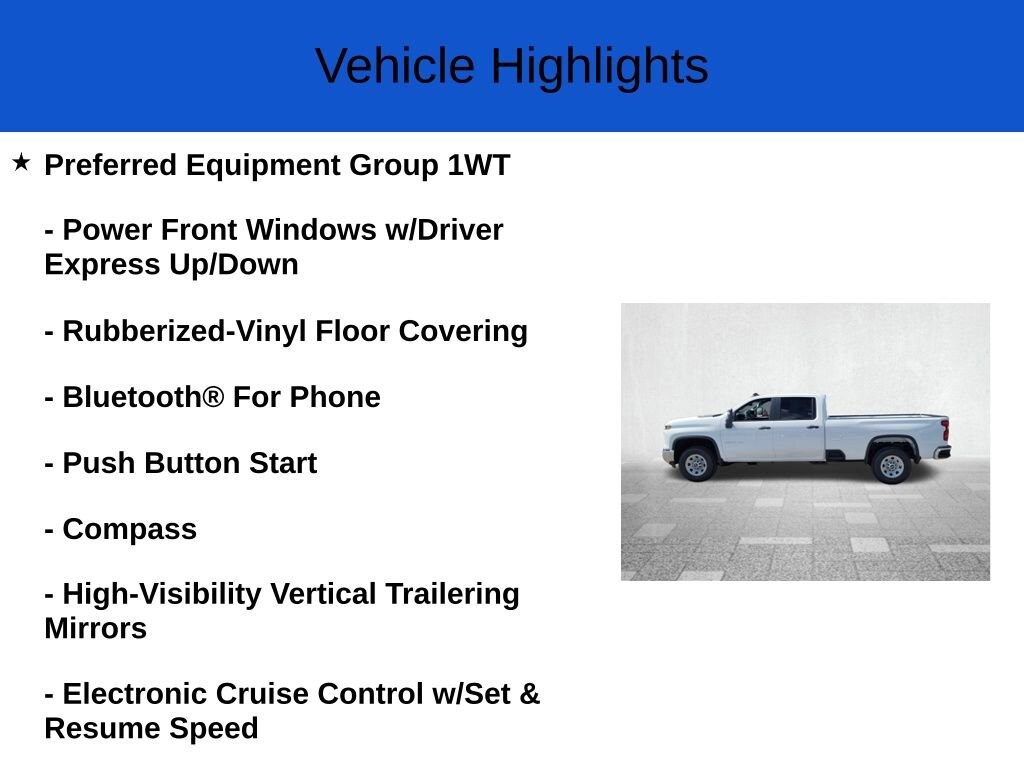 Vehicle Highlights

★ Preferred Equipment Group 1WT

- Power Front Windows w/Driver Express Up/Down

- Rubberized-Vinyl Floor Covering

- Bluetooth® For Phone

- Push Button Start

- Compass

- High-Visibility Vertical Trailering Mirrors

- Electronic Cruise Control w/Set & Resume Speed